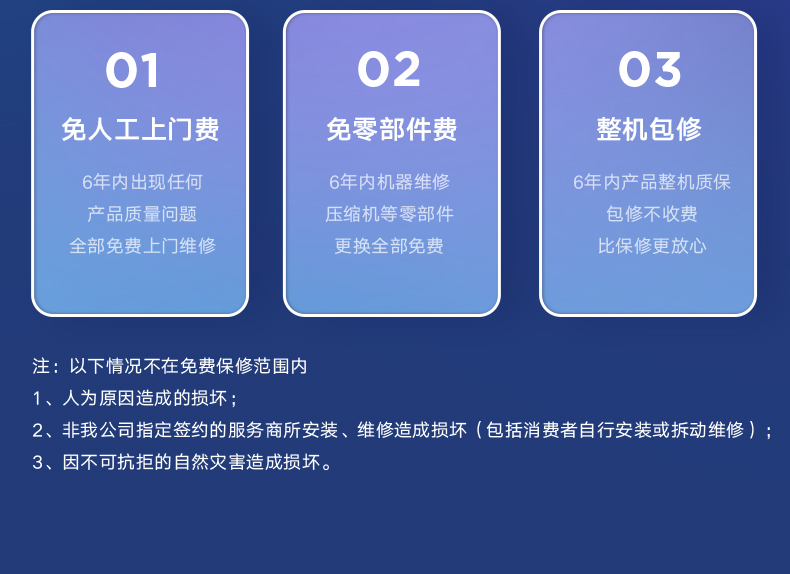 01

免人工上门费

6年内出现任何
产品质量问题
全部免费上门维修

02

免零部件费

6年内机器维修
压缩机等零部件
更换全部免费

03

整机包修

6年内产品整机质保
包修不收费
比保修更放心

注：以下情况不在免费保修范围内
1、人为原因造成的损坏；
2、非我公司指定签约的服务商所安装、维修造成损坏（包括消费者自行安装或拆动维修）；
3、因不可抗拒的自然灾害造成损坏。